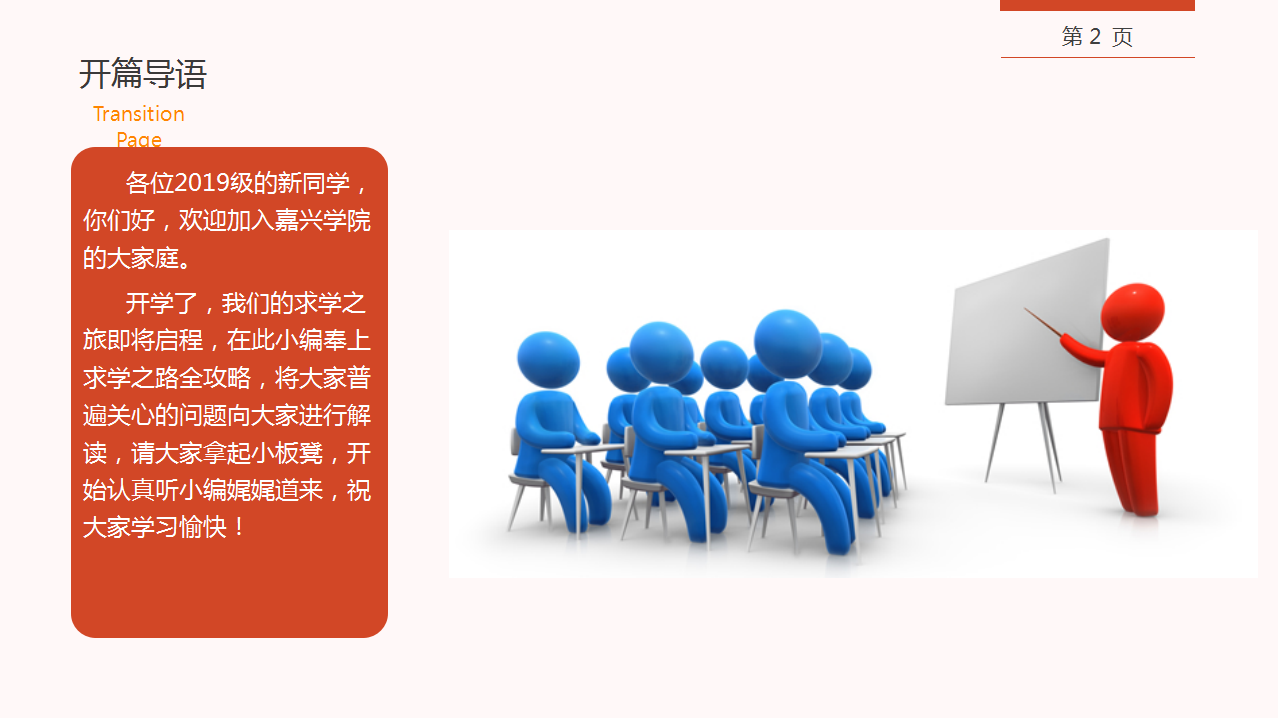 第 2 页

开篇导语

Transition Page

各位2019级的新同学，你们好，欢迎加入嘉兴学院的大家庭。

开学了，我们的求学之旅即将启程，在此小编奉上求学之路全攻略，将大家普遍关心的问题向大家进行解读，请大家拿起小板凳，开始认真听小编娓娓道来，祝大家学习愉快！